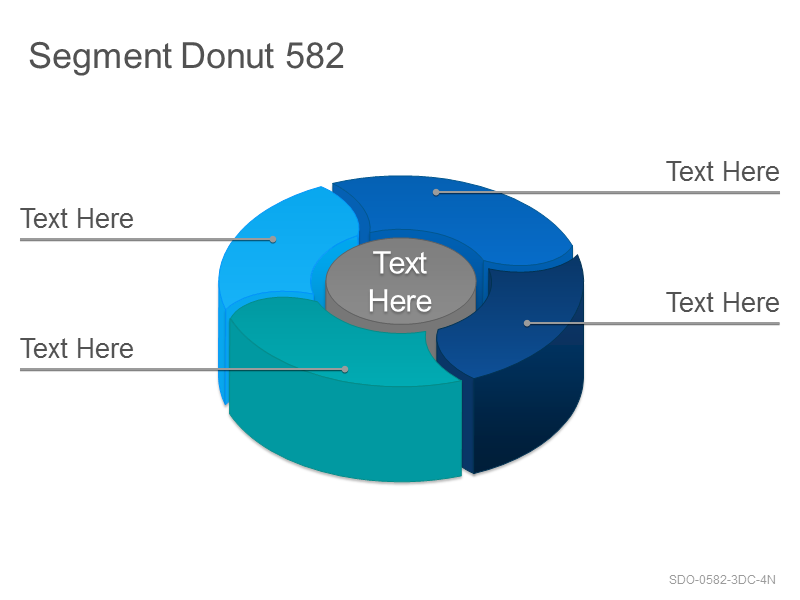 Segment Donut 582

Text Here

Text Here

Text Here

Text Here

Text Here

SDO-0582-3DC-4N